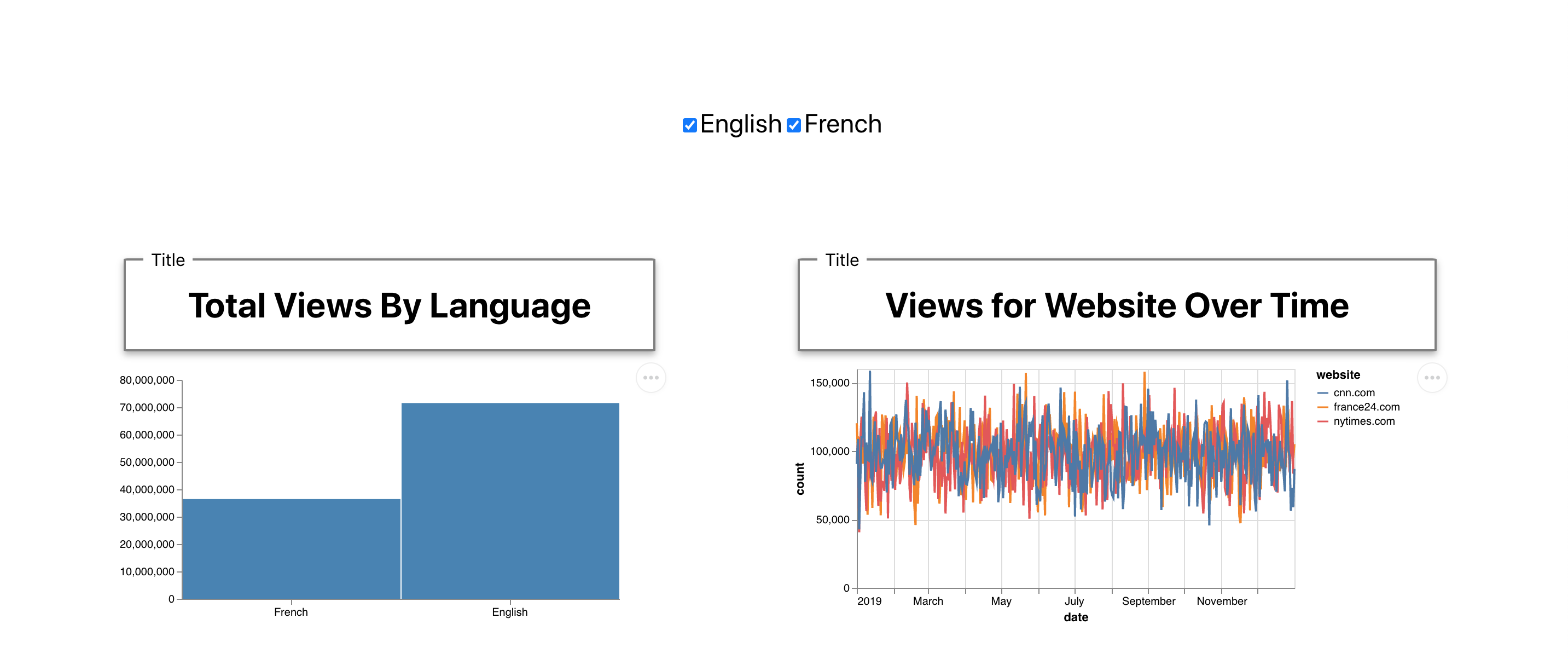 English French

Title

Total Views By Language

80,000,000
70,000,000
60,000,000
50,000,000
40,000,000
30,000,000
20,000,000
10,000,000
0

French
English

Title

Views for Website Over Time

150,000
100,000
50,000
0

count

2019
March
May
July
September
November

date

website
cnn.com
france24.com
nytimes.com